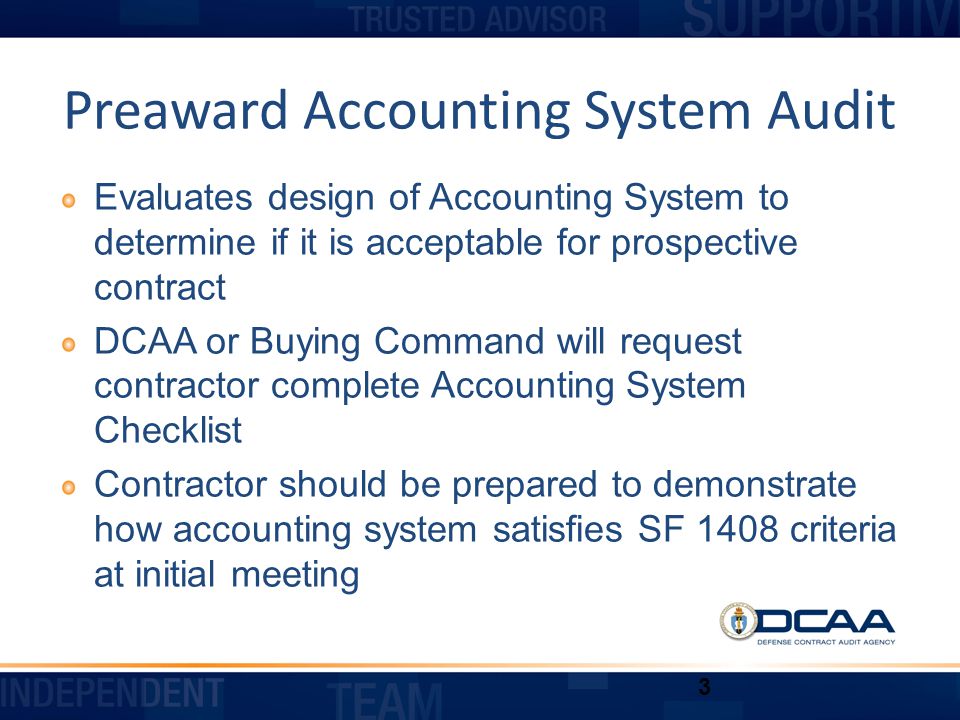 TRUSTED ADVISOR SUPPORTIV

Preaward Accounting System Audit

Evaluates design of Accounting System to determine if it is acceptable for prospective contract

DCAA or Buying Command will request contractor complete Accounting System Checklist

Contractor should be prepared to demonstrate how accounting system satisfies SF 1408 criteria at initial meeting

DCAA
DEFENSE CONTRACT AUDIT AGENCY

INDEPENDENT TEAM

3